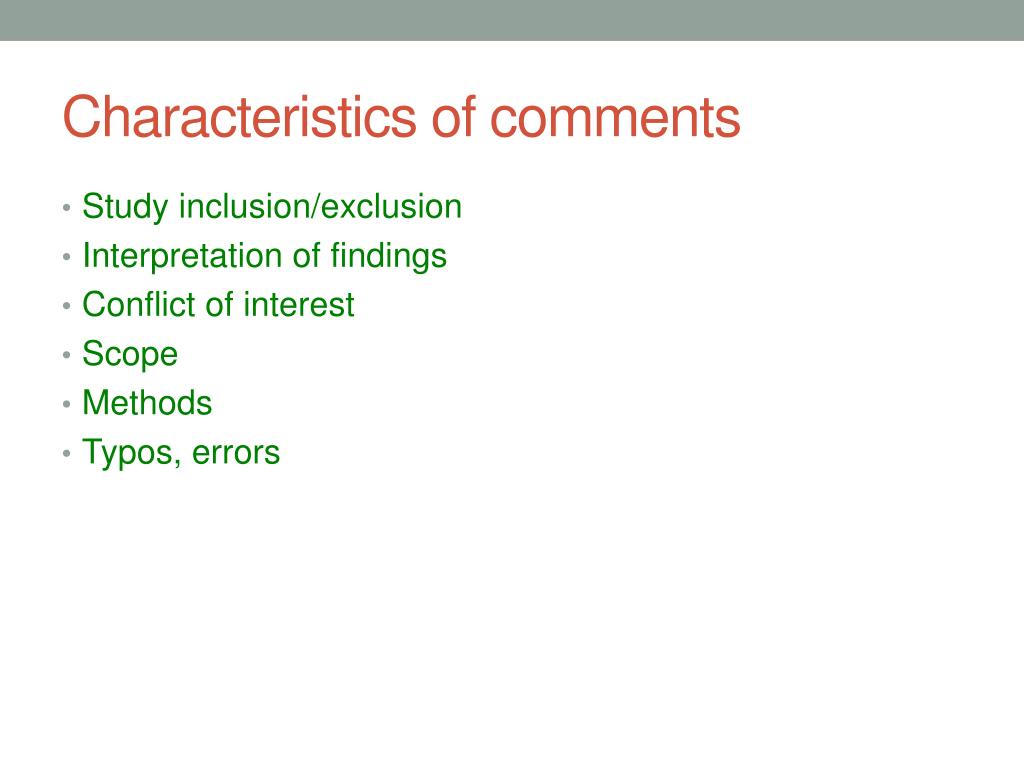 Characteristics of comments

• Study inclusion/exclusion
• Interpretation of findings
• Conflict of interest
• Scope
• Methods
• Typos, errors